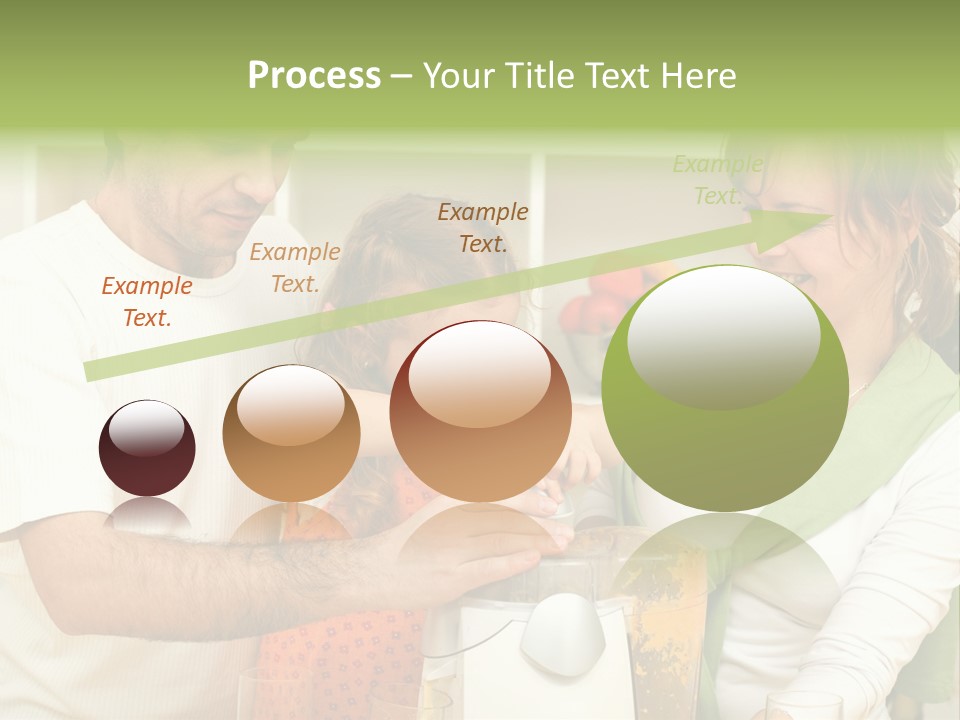 Process – Your Title Text Here

Example Text.

Example Text.

Example Text.

Example Text.